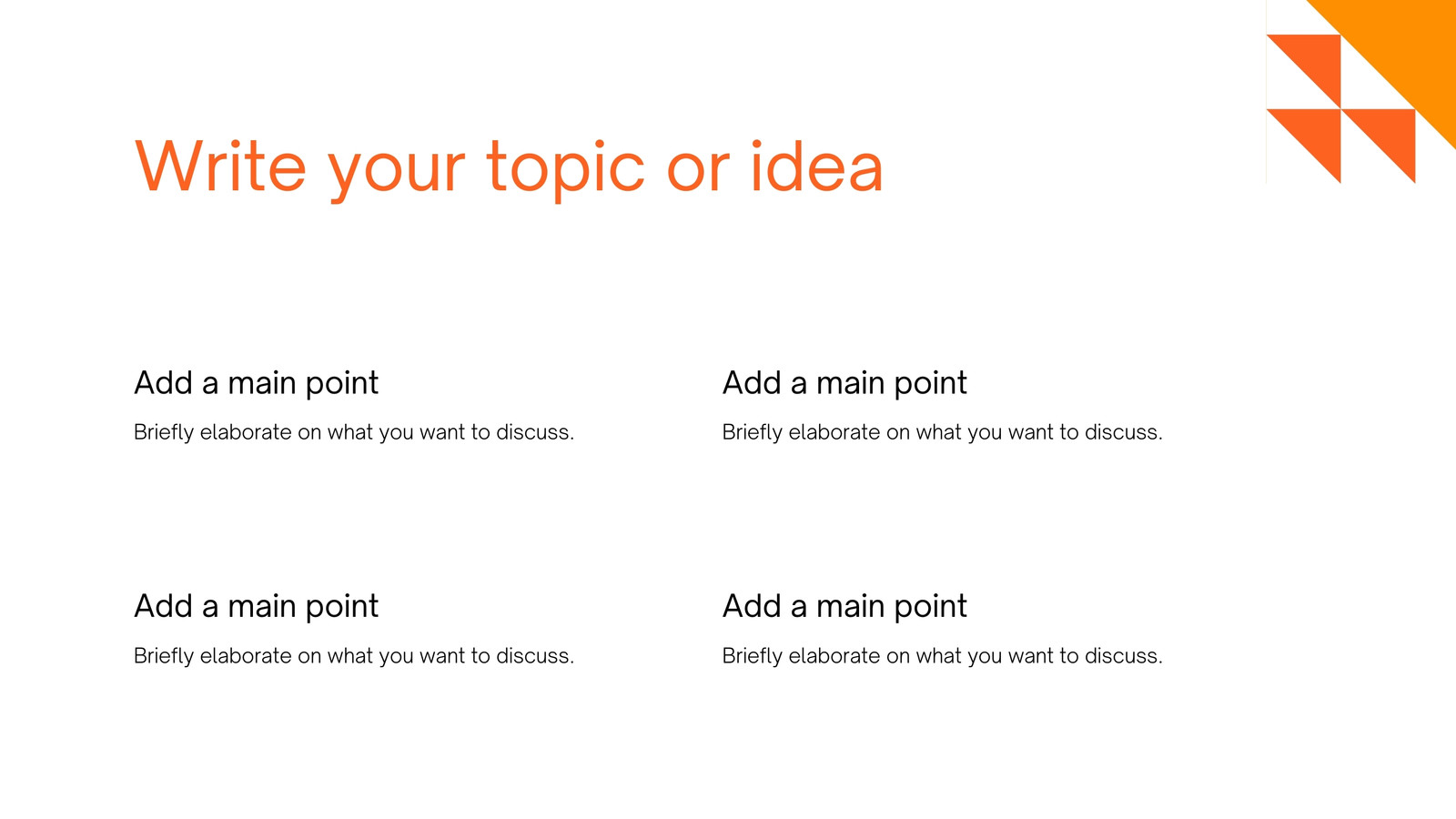 Write your topic or idea

Add a main point

Briefly elaborate on what you want to discuss.

Add a main point

Briefly elaborate on what you want to discuss.

Add a main point

Briefly elaborate on what you want to discuss.

Add a main point

Briefly elaborate on what you want to discuss.